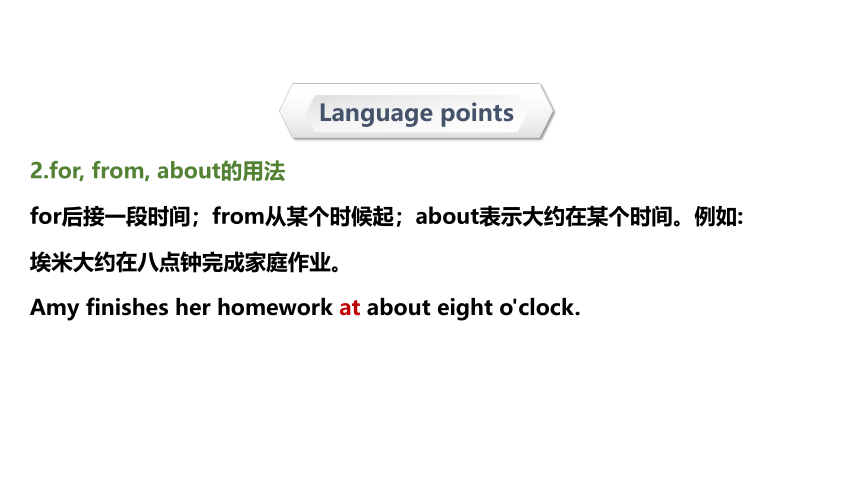 Language points

2.for, from, about的用法

for后接一段时间；from从某个时候起；about表示大约在某个时间。例如:

埃米大约在八点钟完成家庭作业。

Amy finishes her homework at about eight o'clock.